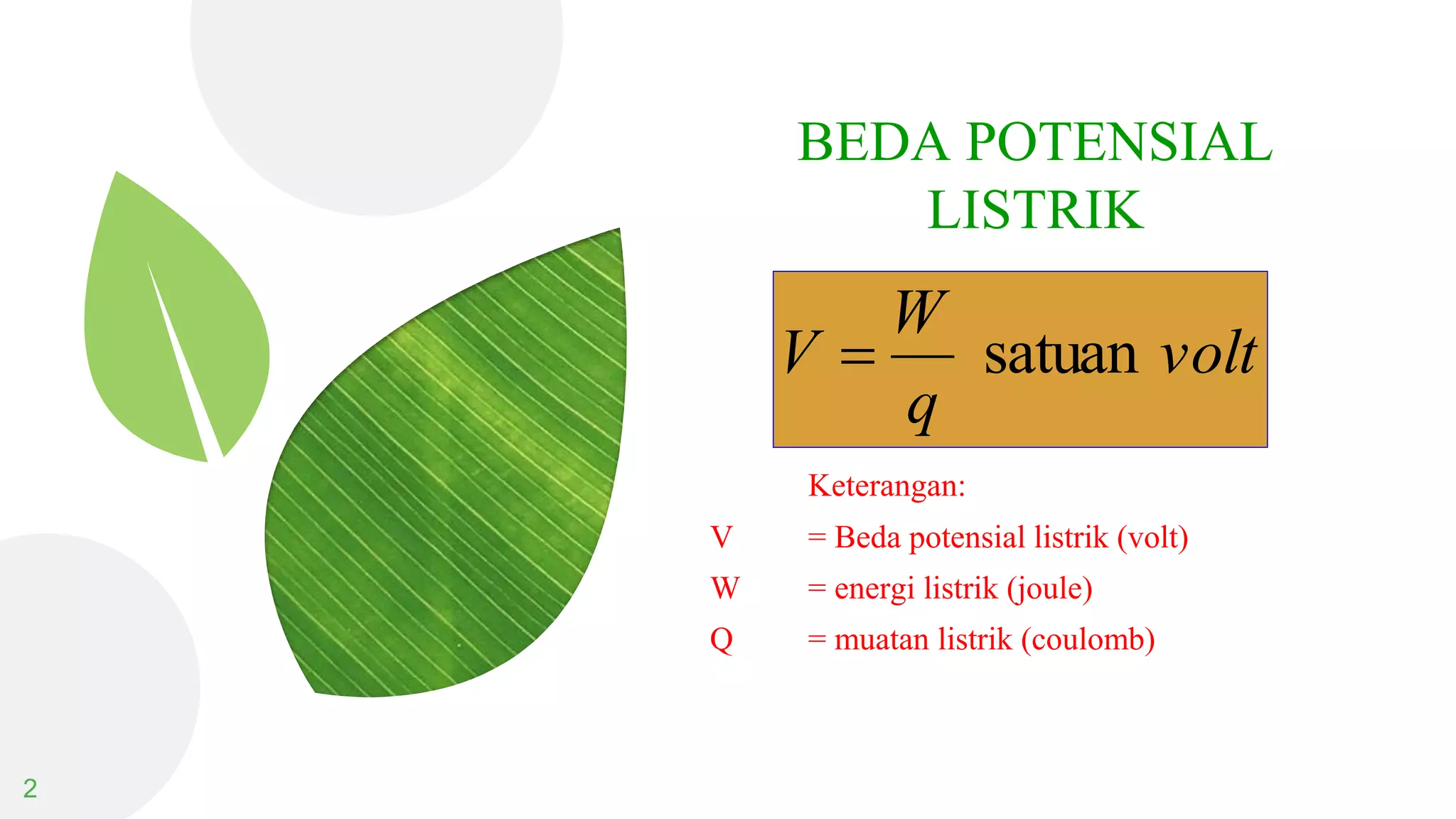 BEDA POTENSIAL LISTRIK

$V = \frac{W}{q}$ satuan $volt$

Keterangan:

V = Beda potensial listrik (volt)

W = energi listrik (joule)

Q = muatan listrik (coulomb)

2